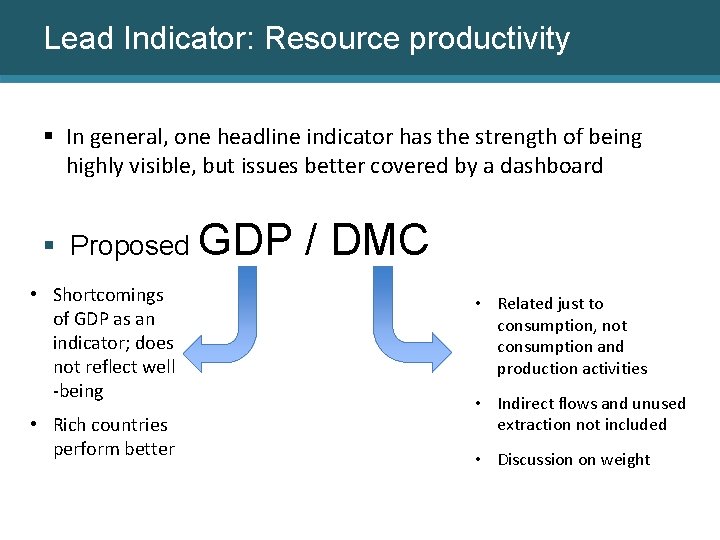 Lead Indicator: Resource productivity

▪ In general, one headline indicator has the strength of being highly visible, but issues better covered by a dashboard

▪ Proposed GDP / DMC

• Shortcomings of GDP as an indicator; does not reflect well -being

• Rich countries perform better

• Related just to consumption, not consumption and production activities

• Indirect flows and unused extraction not included

• Discussion on weight